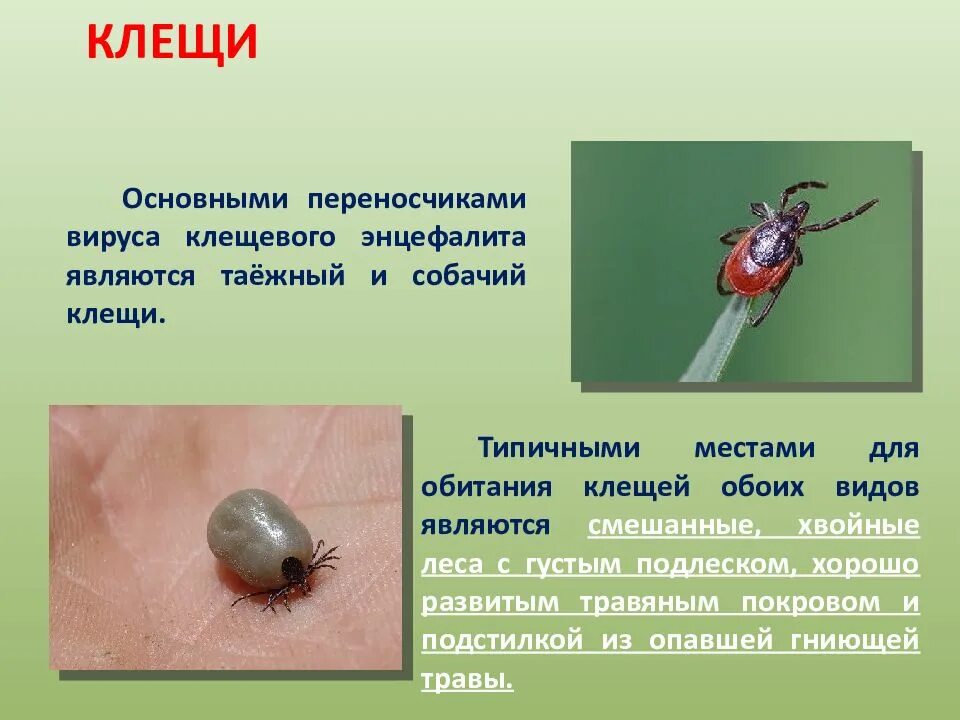 КЛЕЩИ

Основными переносчиками вируса клещевого энцефалита являются таёжный и собачий клещи.

Типичными местами для обитания клещей обоих видов являются смешанные, хвойные леса с густым подлеском, хорошо развитым травяным покровом и подстилкой из опавшей гниющей травы.